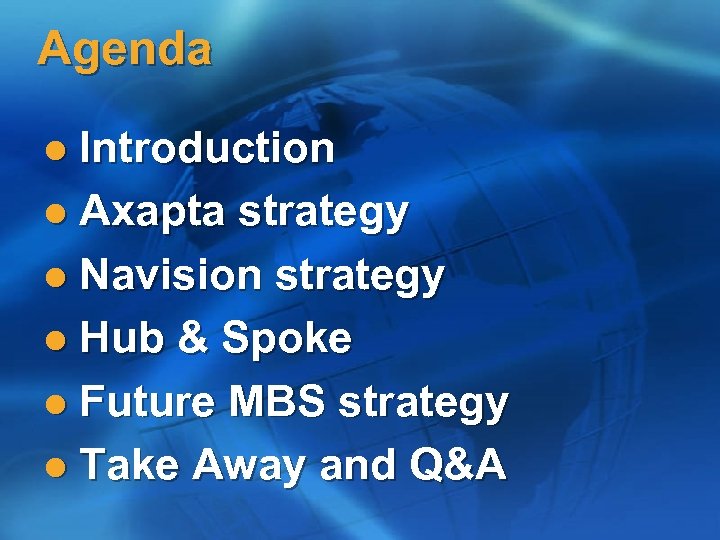 Agenda

- Introduction
- Axapta strategy
- Navision strategy
- Hub & Spoke
- Future MBS strategy
- Take Away and Q&A